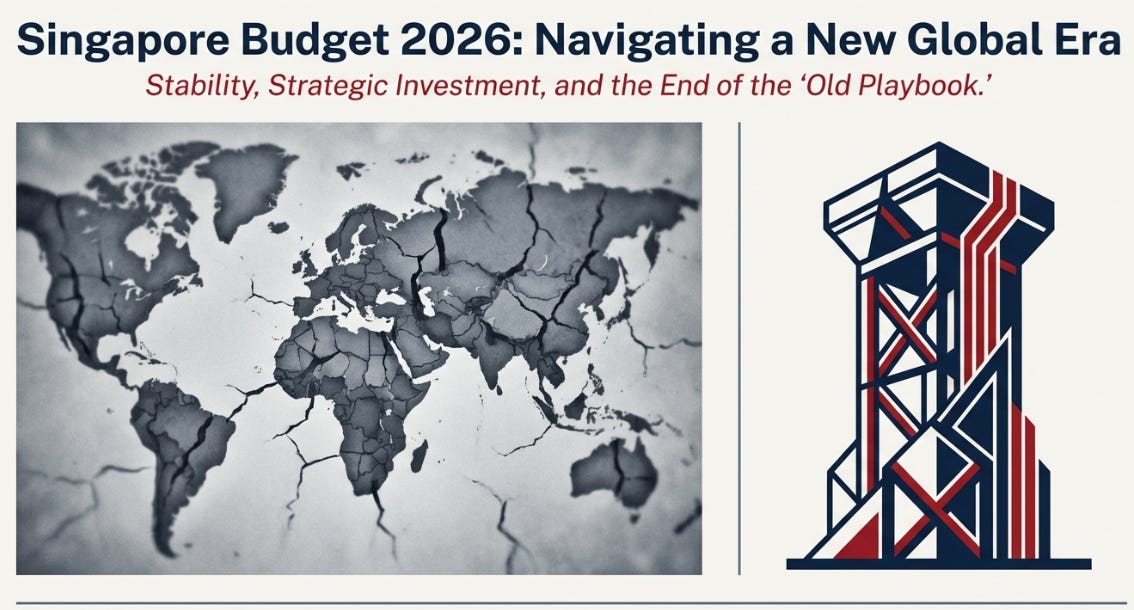 Singapore Budget 2026: Navigating a New Global Era

Stability, Strategic Investment, and the End of the 'Old Playbook.'